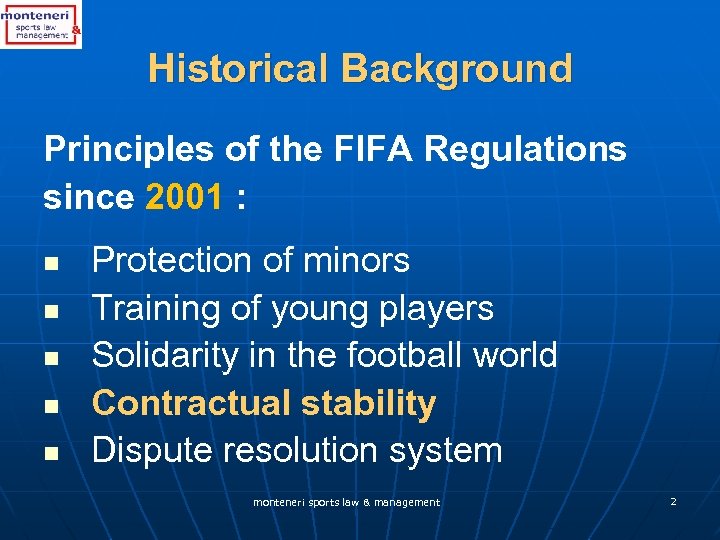 monteneri sports law & management

Historical Background

Principles of the FIFA Regulations since 2001 :

- Protection of minors
- Training of young players
- Solidarity in the football world
- Contractual stability
- Dispute resolution system

monteneri sports law & management

2